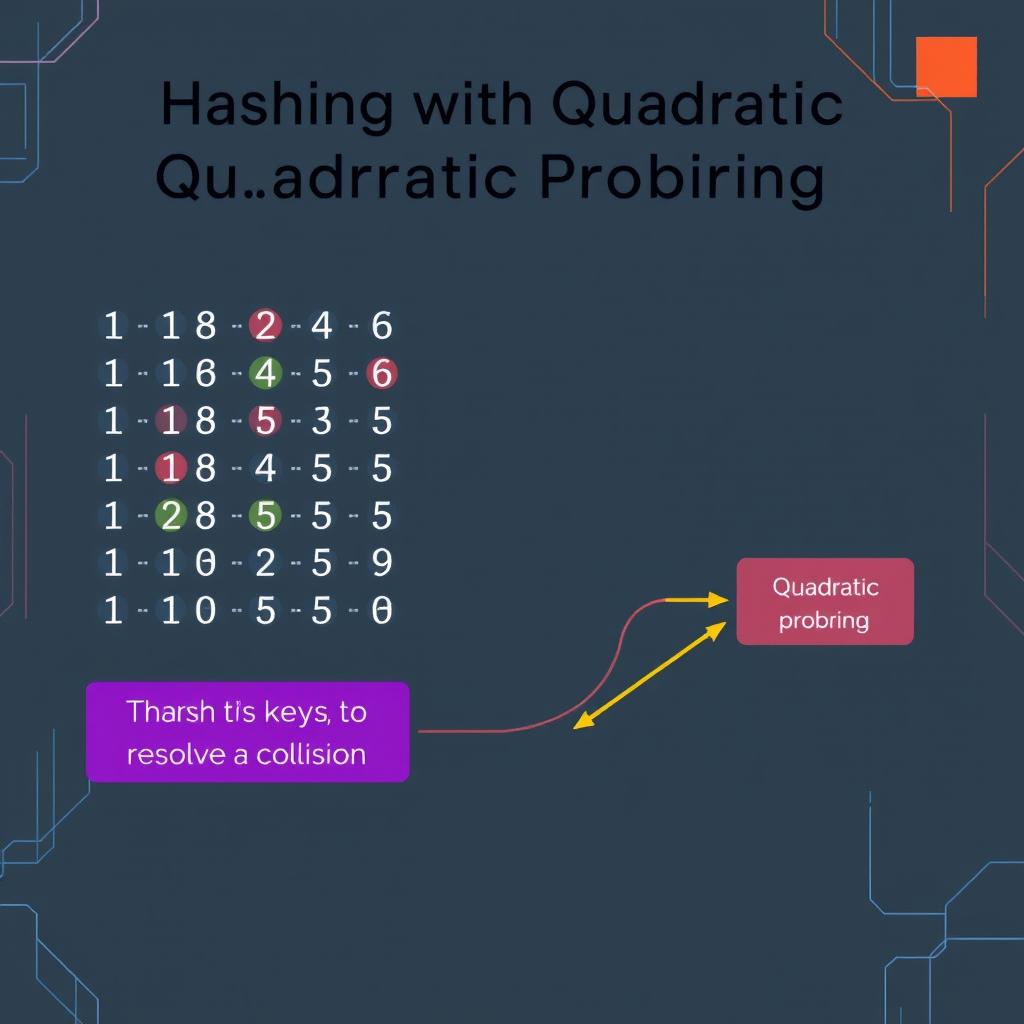 Hashing with Quadratic Qu..adrratic Probiring

1 - 1 8 - 2 - 4 - 6
1 - 1 6 - 4 - 5 - 6
1 - 1 8 - 5 - 3 - 5
1 - 1 8 - 4 - 5 - 5
1 - 2 8 - 5 - 5 - 5
1 - 1 0 - 2 - 5 - 9
1 - 1 0 - 5 - 5 - 0

Quadratic probring

Tharsh tis keys, to resolve a collision